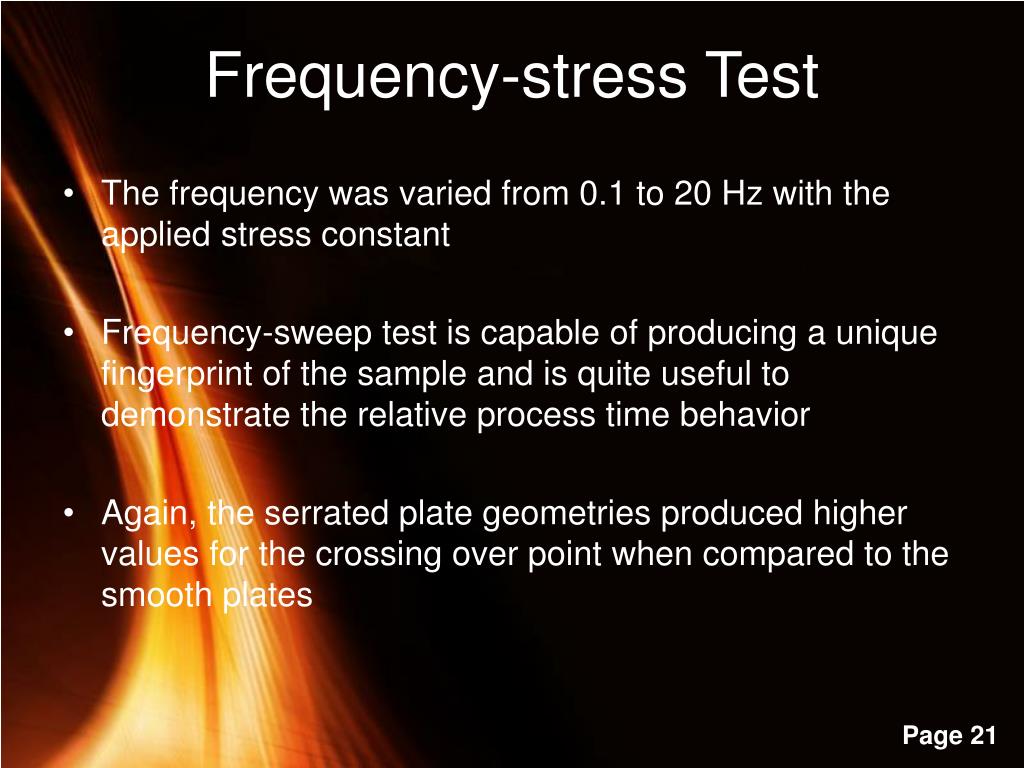 Frequency-stress Test

• The frequency was varied from 0.1 to 20 Hz with the applied stress constant

• Frequency-sweep test is capable of producing a unique fingerprint of the sample and is quite useful to demonstrate the relative process time behavior

• Again, the serrated plate geometries produced higher values for the crossing over point when compared to the smooth plates

Page 21